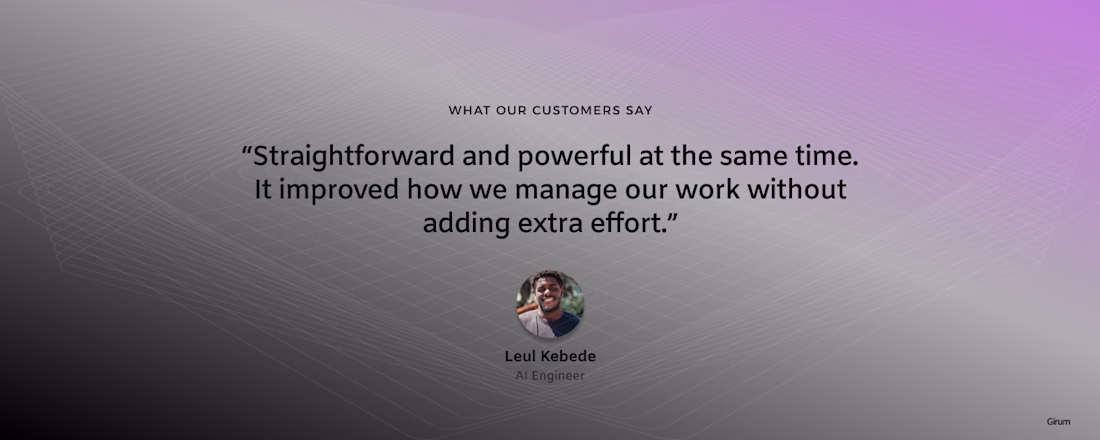 WHAT OUR CUSTOMERS SAY

“Straightforward and powerful at the same time. It improved how we manage our work without adding extra effort.”

Leul Kebede
AI Engineer

Girum